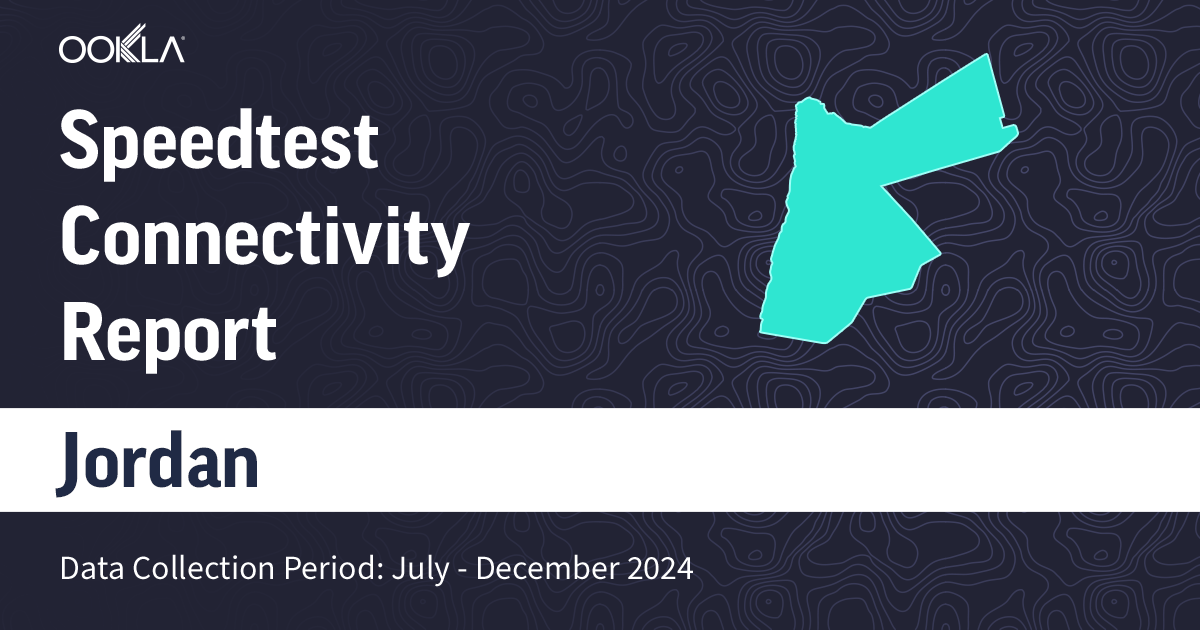 OOKLA

Speedtest Connectivity Report

Jordan

Data Collection Period: July - December 2024